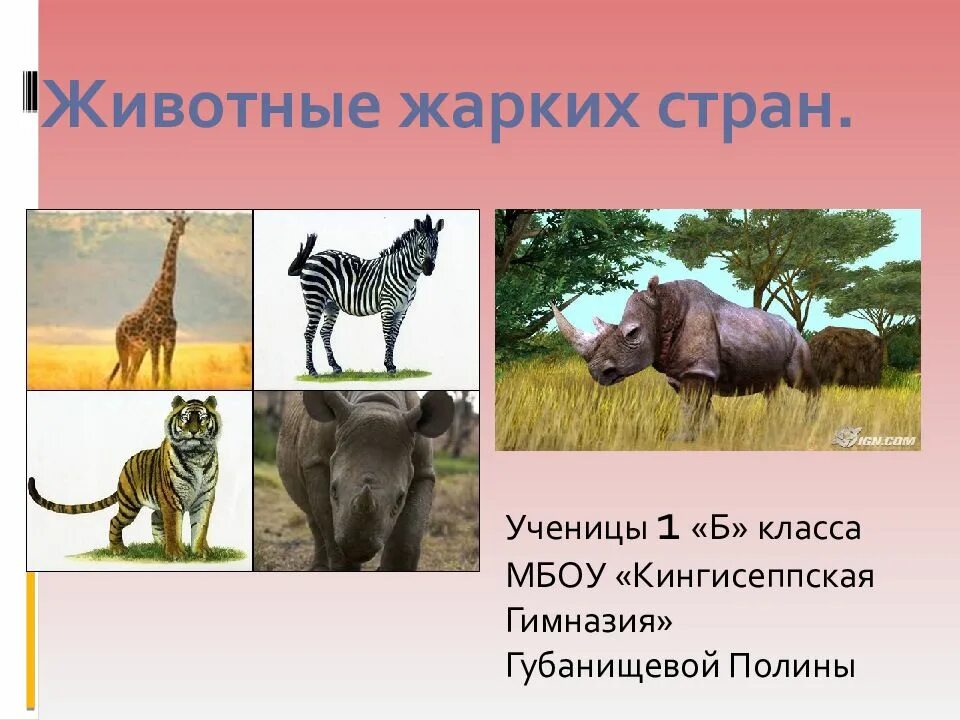 Животные жарких стран.

IGN.COM

Ученицы 1 «Б» класса
МБОУ «Кингисеппская Гимназия»
Губанищевой Полины